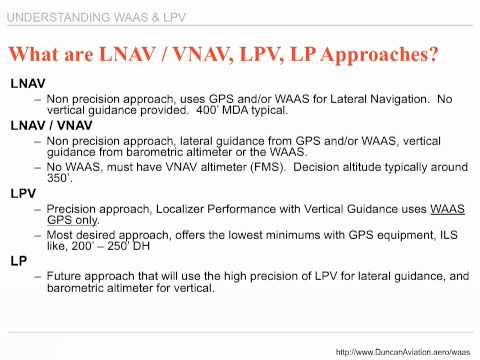 UNDERSTANDING WAAS & LPV

What are LNAV / VNAV, LPV, LP Approaches?

LNAV

– Non precision approach, uses GPS and/or WAAS for Lateral Navigation. No vertical guidance provided. 400' MDA typical.

LNAV / VNAV

– Non precision approach, lateral guidance from GPS and/or WAAS, vertical guidance from barometric altimeter or the WAAS.

– No WAAS, must have VNAV altimeter (FMS). Decision altitude typically around 350'.

LPV

– Precision approach, Localizer Performance with Vertical Guidance uses WAAS GPS only.

– Most desired approach, offers the lowest minimums with GPS equipment, ILS like, 200' – 250' DH

LP

– Future approach that will use the high precision of LPV for lateral guidance, and barometric altimeter for vertical.

http://www.DuncanAviation.aero/waas